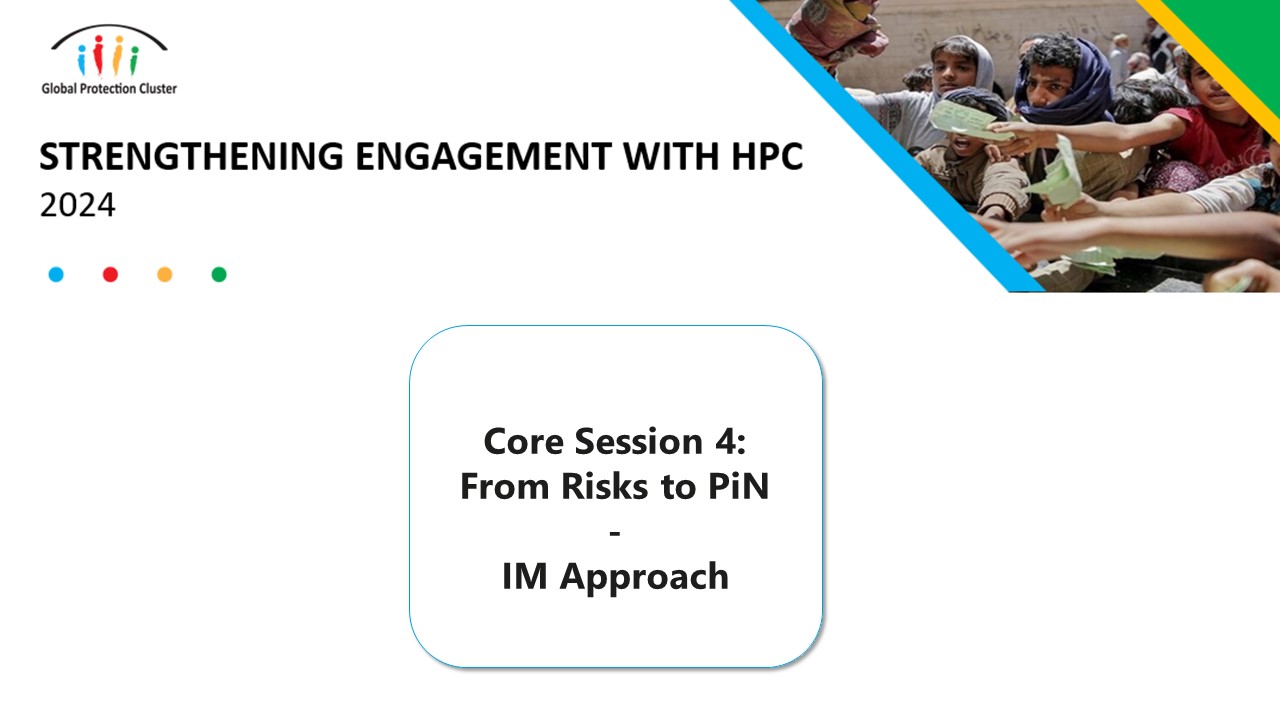 Global Protection Cluster

STRENGTHENING ENGAGEMENT WITH HPC
2024

Core Session 4:
From Risks to PiN
-
IM Approach